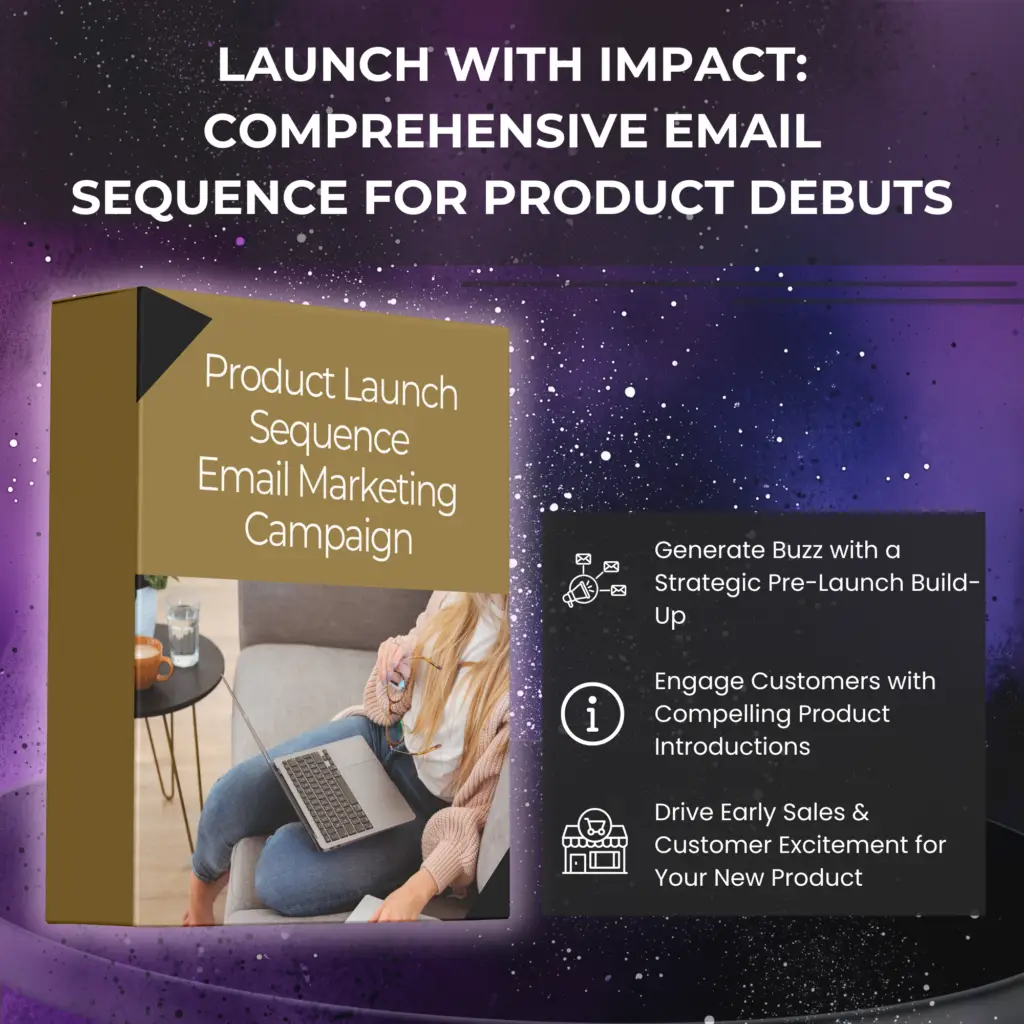 LAUNCH WITH IMPACT: COMPREHENSIVE EMAIL SEQUENCE FOR PRODUCT DEBUTS

Product Launch Sequence Email Marketing Campaign

Generate Buzz with a Strategic Pre-Launch Build-Up

Engage Customers with Compelling Product Introductions

Drive Early Sales & Customer Excitement for Your New Product